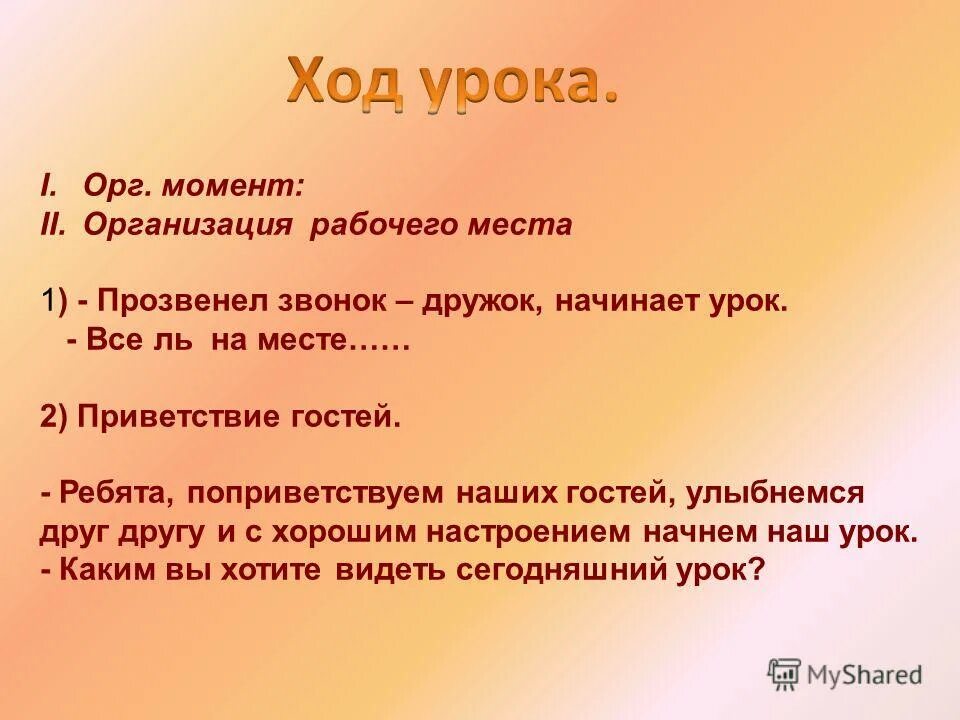 Ход урока.

I. Орг. момент:
II. Организация рабочего места

1) - Прозвенел звонок – дружок, начинает урок.
- Все ль на месте……

2) Приветствие гостей.

- Ребята, поприветствуем наших гостей, улыбнемся друг другу и с хорошим настроением начнем наш урок.
- Каким вы хотите видеть сегодняшний урок?

MyShared